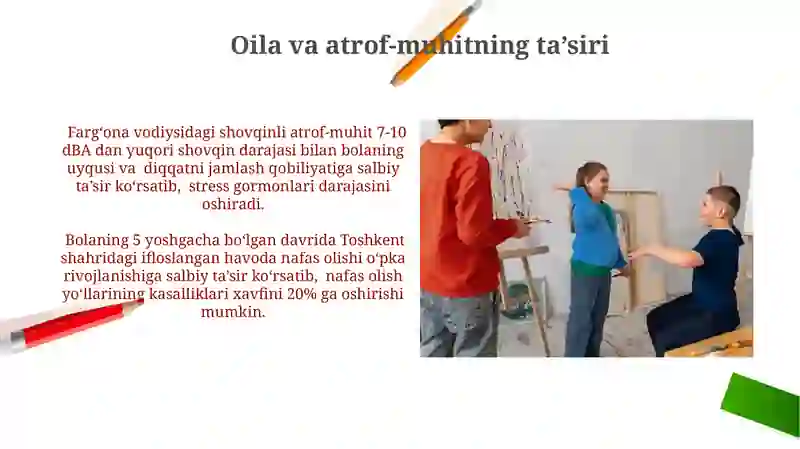 Oila va atrof-muhitning ta’siri

Farg‘ona vodiysidagi shovqinli atrof-muhit 7-10 dBA dan yuqori shovqin darajasi bilan bolaning uyqusi va diqqatni jamlash qobiliyatiga salbiy ta’sir ko‘rsatib, stress gormonlari darajasini oshiradi.

Bolaning 5 yoshgacha bo‘lgan davrida Toshkent shahridagi ifloslangan havoda nafas olishi o‘pka rivojlanishiga salbiy ta’sir ko‘rsatib, nafas olish yo‘llarining kasalliklari xavfini 20% ga oshirishi mumkin.